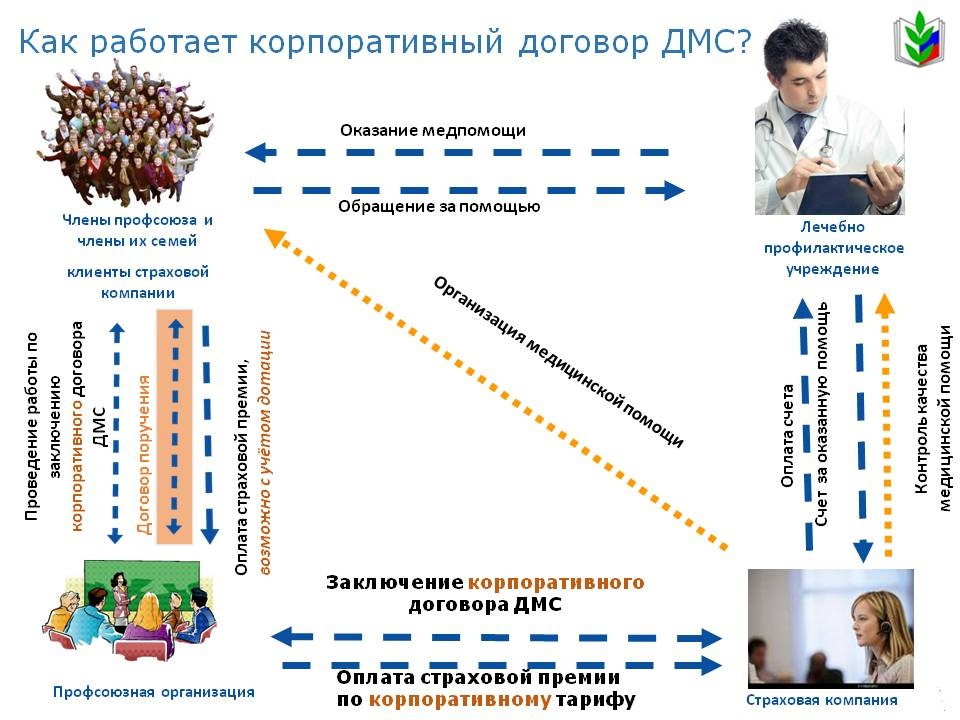 Как работает корпоративный договор ДМС?

Оказание медпомощи

Обращение за помощью

Члены профсоюза и члены их семей

клиенты страховой компании

Лечебно профилактическое учреждение

Организация медицинской помощи

Проведение работы по заключению корпоративного договора ДМС

Договор поручения

Оплата страховой премии, возможно с учётом дотации

Оплата счета

Счет за оказанную помощь

Контроль качества медицинской помощи

Заключение корпоративного договора ДМС

Оплата страховой премии по корпоративному тарифу

Профсоюзная организация

Страховая компания